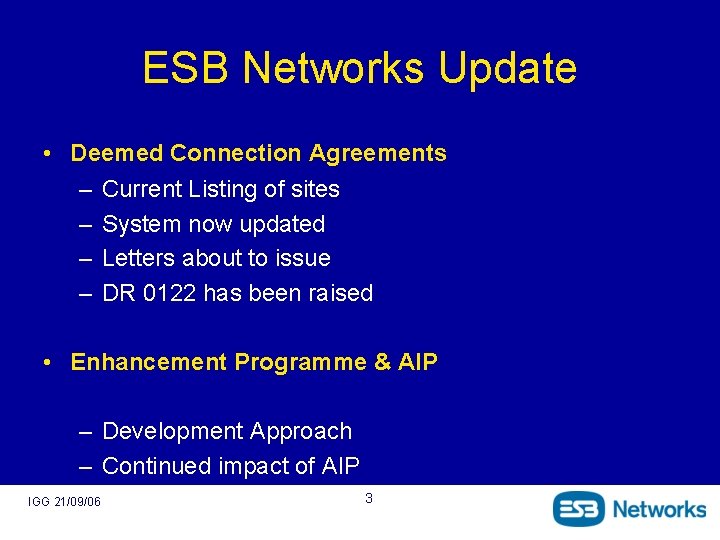 ESB Networks Update

• Deemed Connection Agreements
– Current Listing of sites
– System now updated
– Letters about to issue
– DR 0122 has been raised

• Enhancement Programme & AIP

– Development Approach
– Continued impact of AIP

IGG 21/09/06

3

ESB Networks